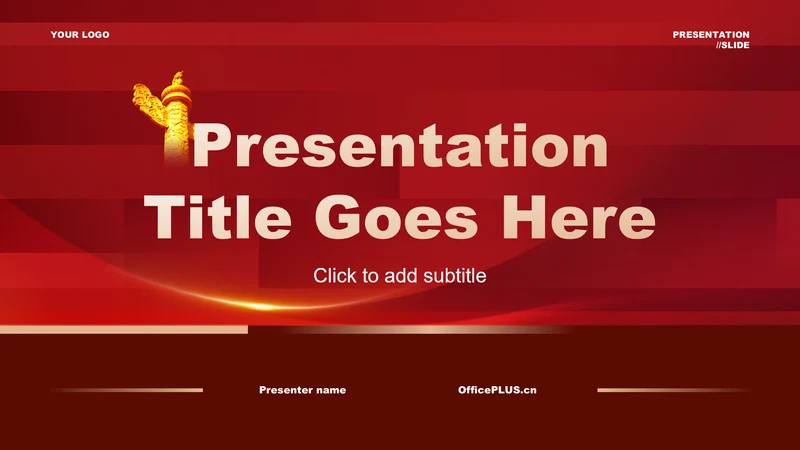 YOUR LOGO

PRESENTATION
//SLIDE

Presentation Title Goes Here

Click to add subtitle

Presenter name

OfficePLUS.cn